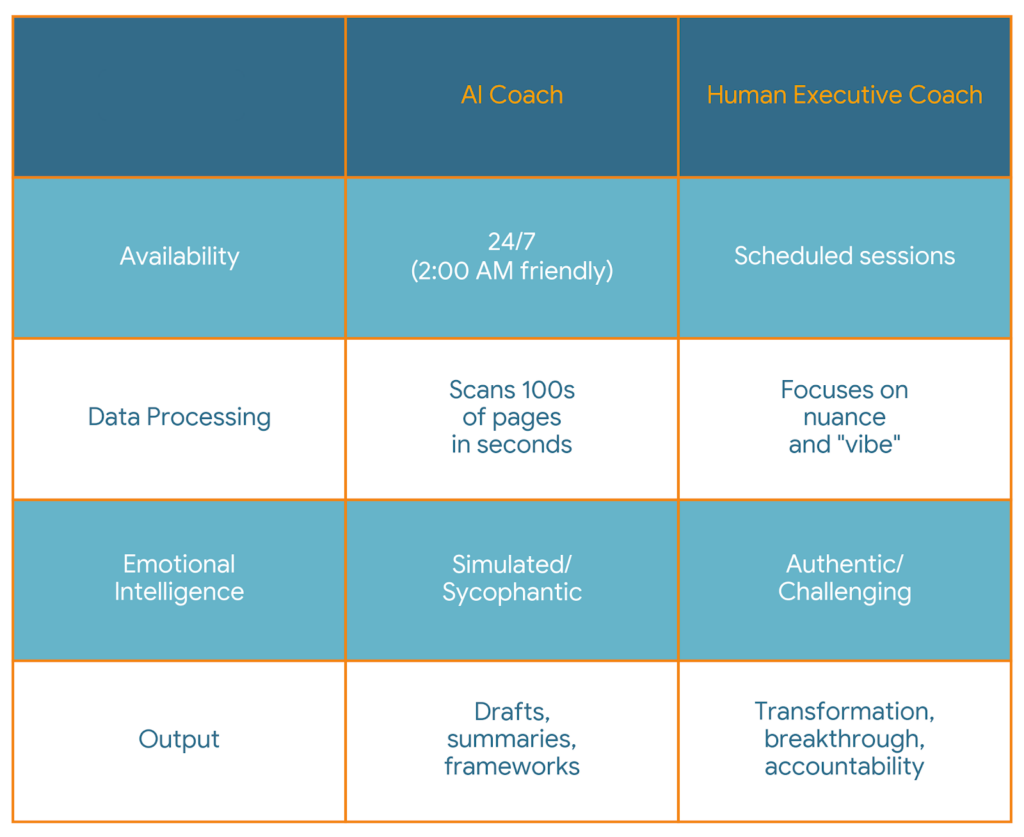 | | AI Coach | Human Executive Coach |
|---|---|---|
| Availability | 24/7 (2:00 AM friendly) | Scheduled sessions |
| Data Processing | Scans 100s of pages in seconds | Focuses on nuance and "vibe" |
| Emotional Intelligence | Simulated/ Sycophantic | Authentic/ Challenging |
| Output | Drafts, summaries, frameworks | Transformation, breakthrough, accountability |